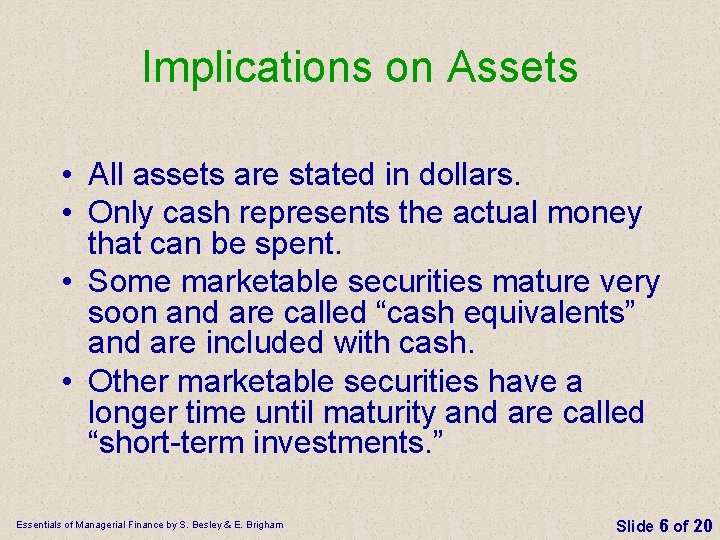 Implications on Assets

• All assets are stated in dollars.
• Only cash represents the actual money that can be spent.
• Some marketable securities mature very soon and are called “cash equivalents” and are included with cash.
• Other marketable securities have a longer time until maturity and are called “short-term investments.”

Essentials of Managerial Finance by S. Besley & E. Brigham

Slide 6 of 20